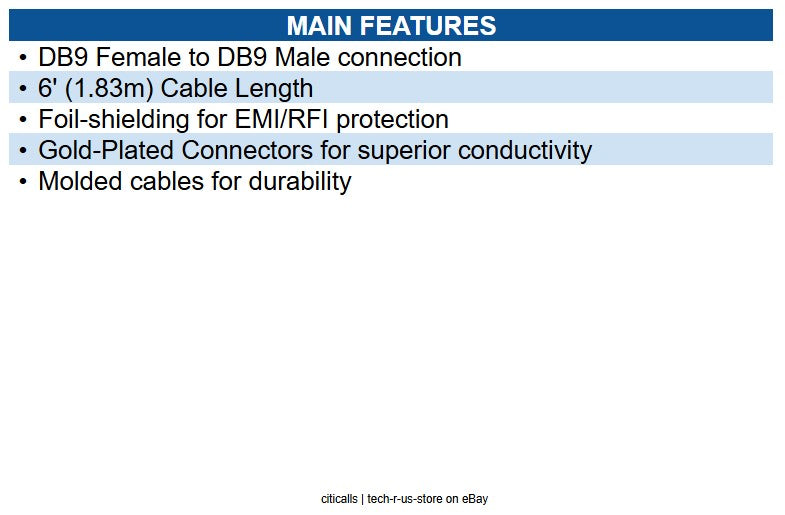 MAIN FEATURES

• DB9 Female to DB9 Male connection
• 6' (1.83m) Cable Length
• Foil-shielding for EMI/RFI protection
• Gold-Plated Connectors for superior conductivity
• Molded cables for durability

citicalls | tech-r-us-store on eBay